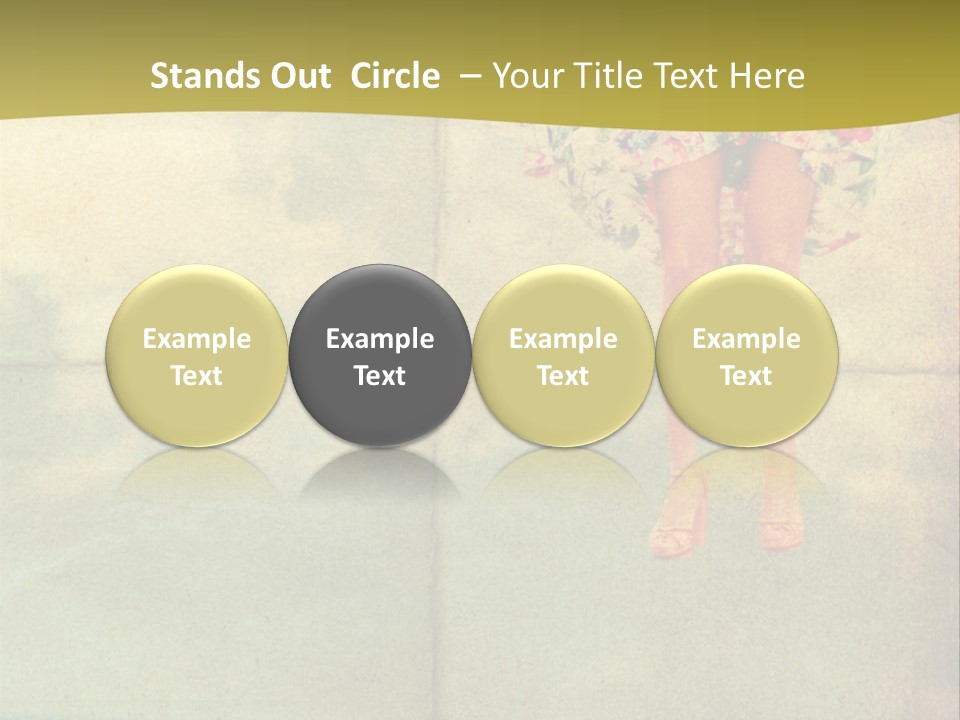 Stands Out Circle – Your Title Text Here

Example Text

Example Text

Example Text

Example Text